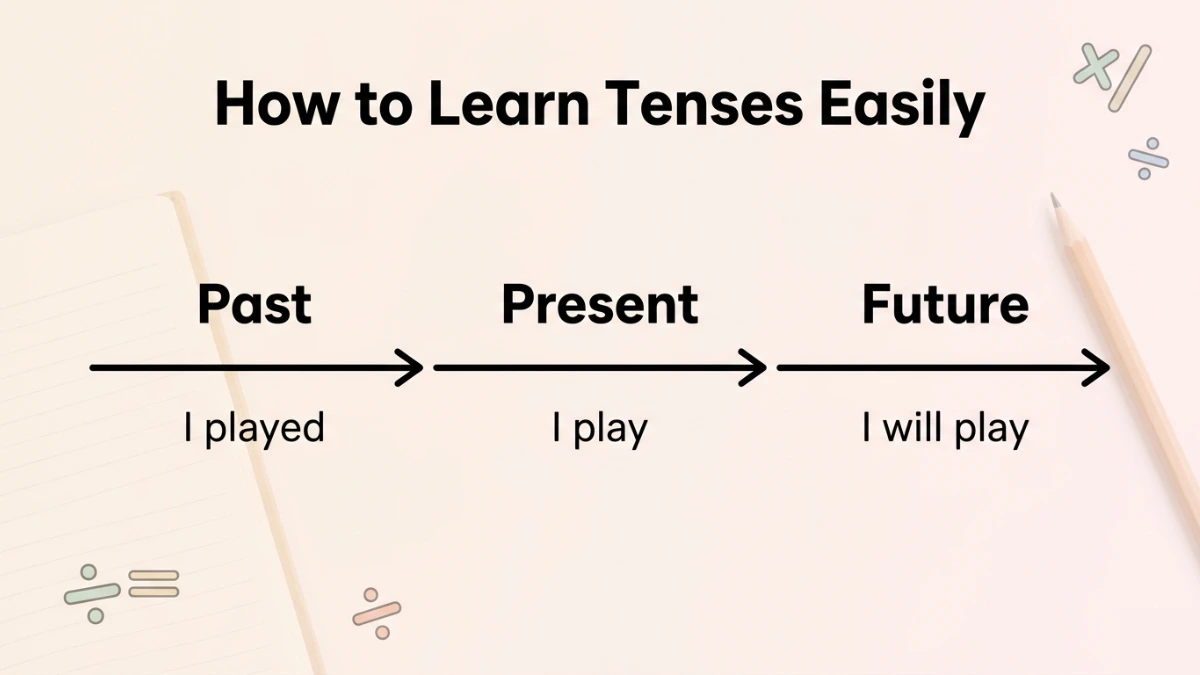 How to Learn Tenses Easily

Past

I played

Present

I play

Future

I will play